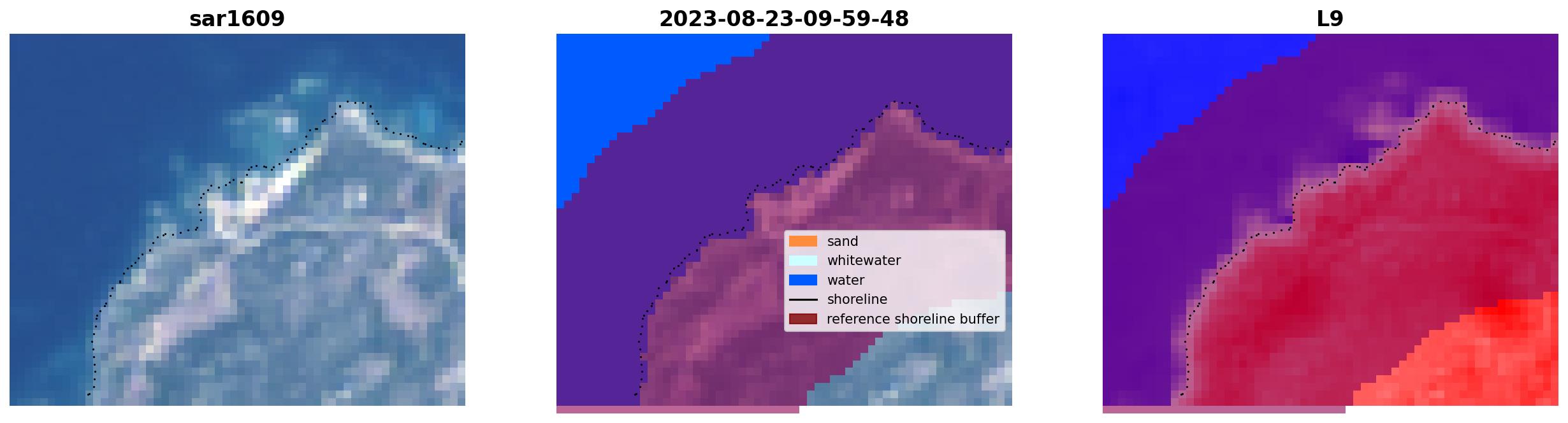 sar1609

2023-08-23-09-59-48

sand
whitewater
water
shoreline
reference shoreline buffer

L9